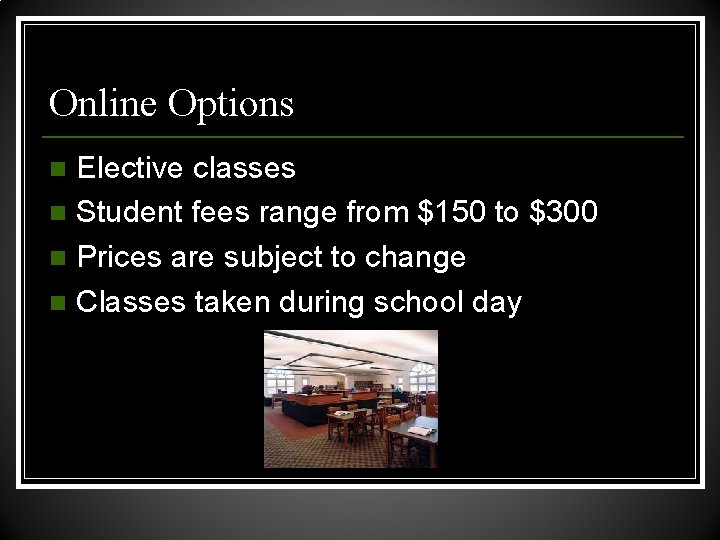 Online Options

- Elective classes
- Student fees range from \$150 to \$300
- Prices are subject to change
- Classes taken during school day